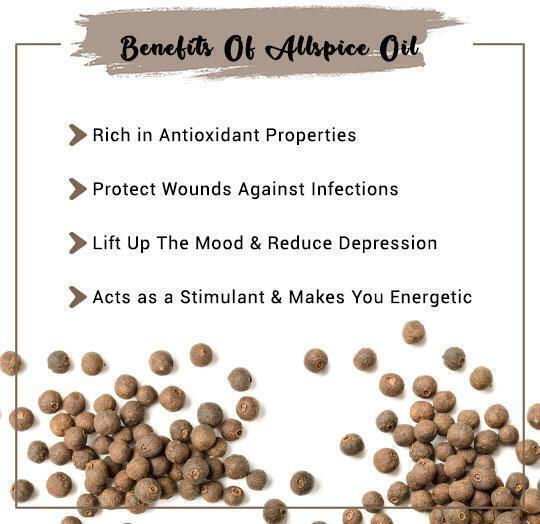 Benefits Of Allspice Oil

Rich in Antioxidant Properties

Protect Wounds Against Infections

Lift Up The Mood & Reduce Depression

Acts as a Stimulant & Makes You Energetic